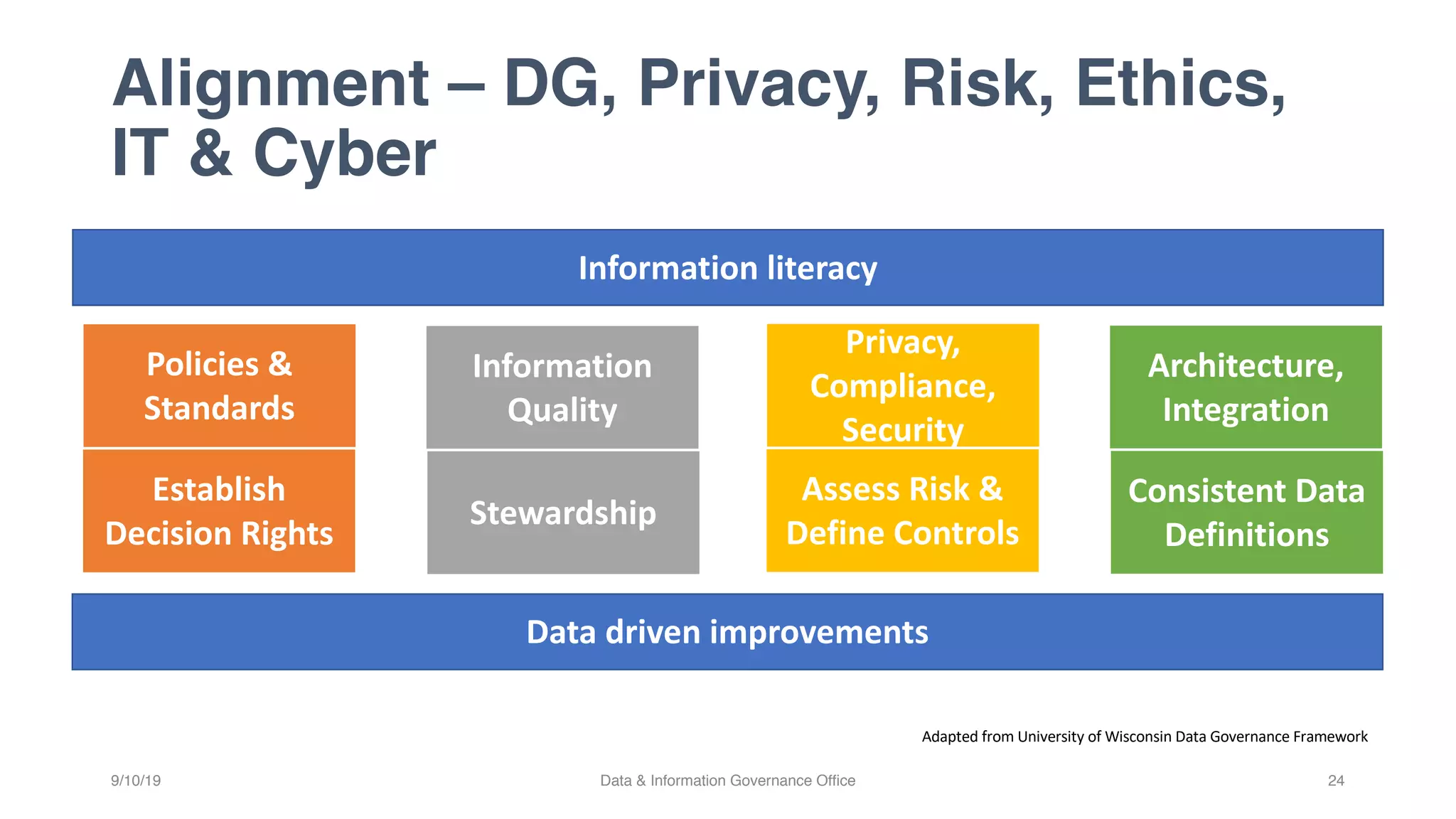 Alignment – DG, Privacy, Risk, Ethics, IT & Cyber

Information literacy

Policies & Standards

Establish Decision Rights

Information Quality

Stewardship

Privacy, Compliance, Security

Assess Risk & Define Controls

Architecture, Integration

Consistent Data Definitions

Data driven improvements

Adapted from University of Wisconsin Data Governance Framework

9/10/19

Data & Information Governance Office

24